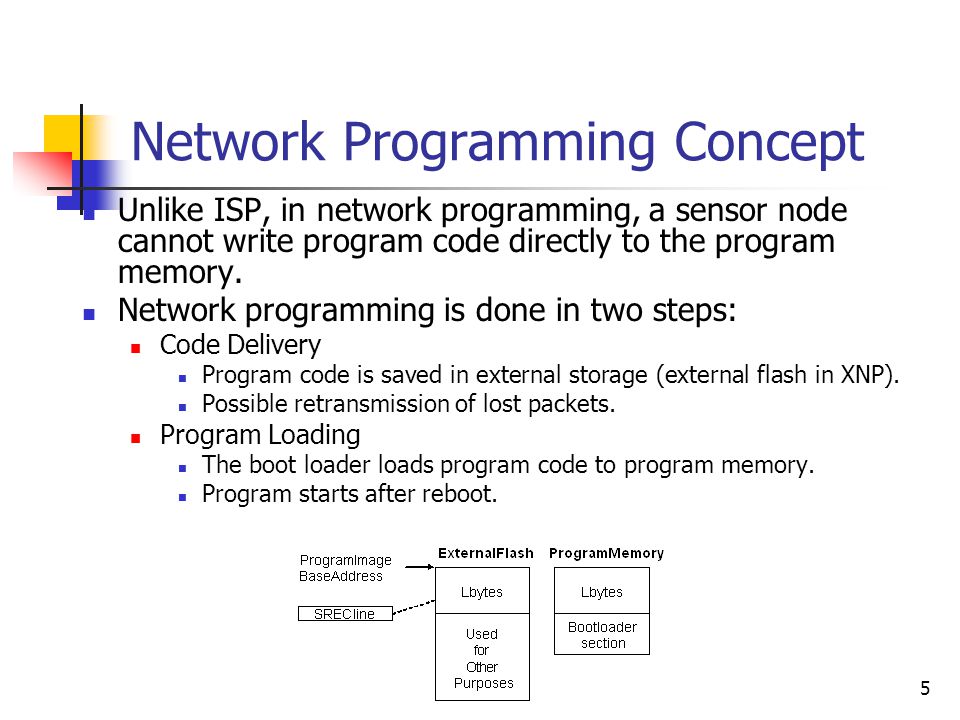 Network Programming Concept

Unlike ISP, in network programming, a sensor node cannot write program code directly to the program memory.

Network programming is done in two steps:

Code Delivery

Program code is saved in external storage (external flash in XNP).

Possible retransmission of lost packets.

Program Loading

The boot loader loads program code to program memory.

Program starts after reboot.

ProgramImage BaseAddress

SRECline

ExternalFlash

Lbytes

Used for Other Purposes

ProgramMemory

Lbytes

Bootloader section

5